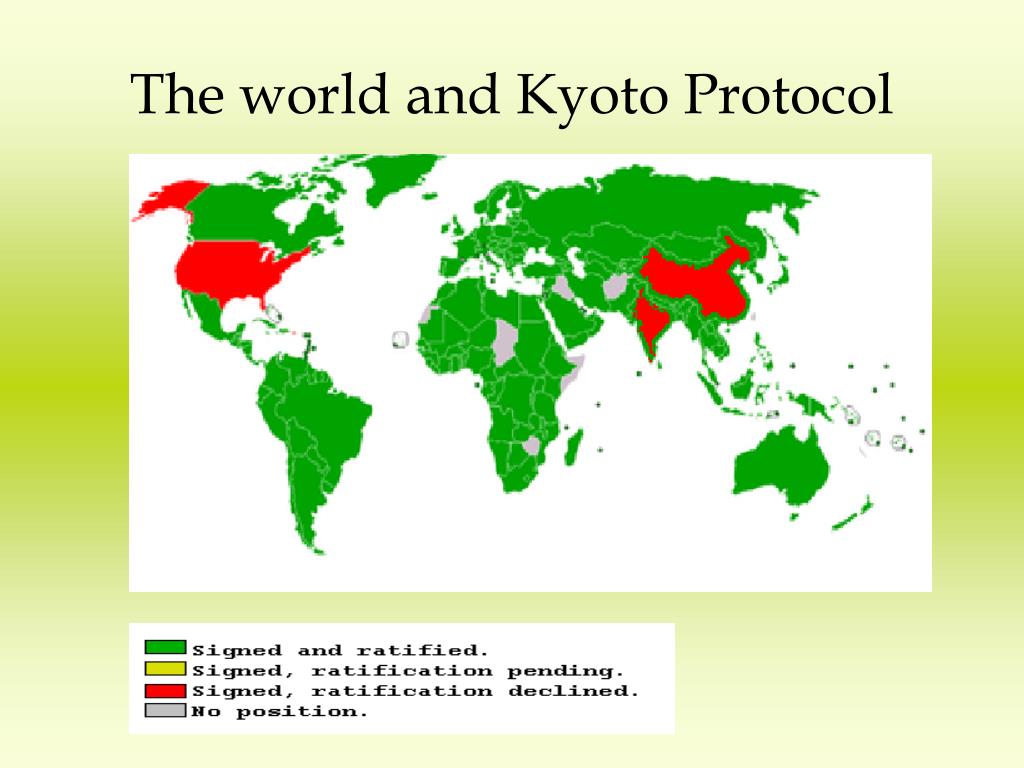 The world and Kyoto Protocol

Signed and ratified.
Signed, ratification pending.
Signed, ratification declined.
No position.